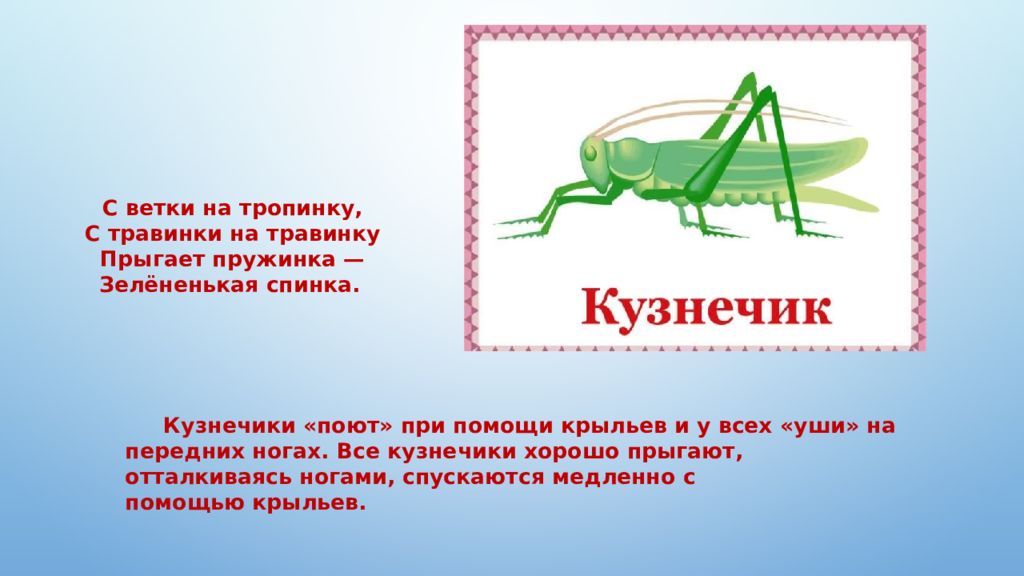 С ветки на тропинку,
С травинки на травинку
Прыгает пружинка —
Зелёненькая спинка.

Кузнечик

Кузнечики «поют» при помощи крыльев и у всех «уши» на передних ногах. Все кузнечики хорошо прыгают, отталкиваясь ногами, спускаются медленно с помощью крыльев.